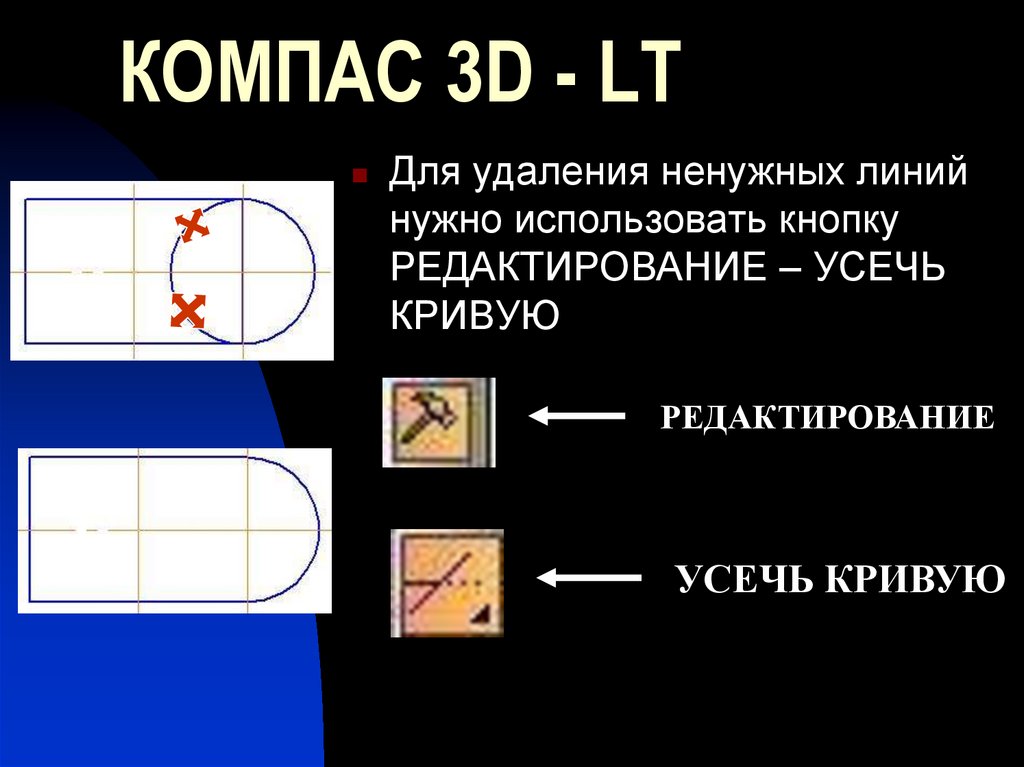 КОМПАС 3D - LT

Для удаления ненужных линий нужно использовать кнопку РЕДАКТИРОВАНИЕ – УСЕЧЬ КРИВУЮ

РЕДАКТИРОВАНИЕ

УСЕЧЬ КРИВУЮ